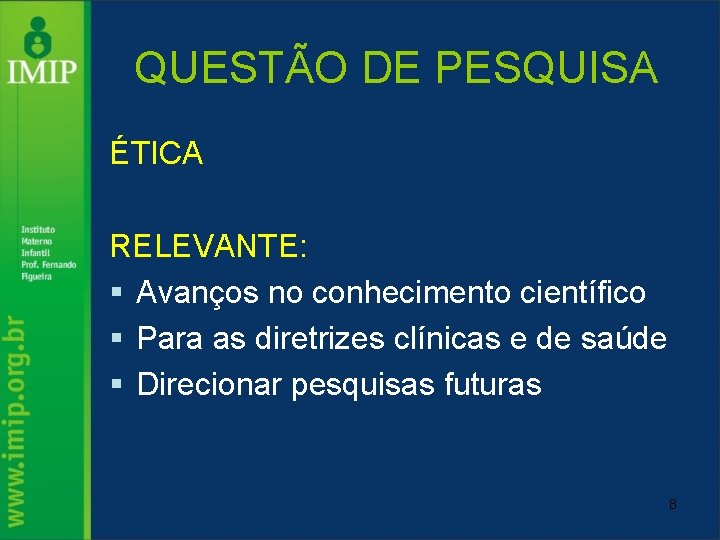 IMIP

Instituto Materno Infantil Prof. Fernando Figueira

www.imip.org.br

QUESTÃO DE PESQUISA

ÉTICA

RELEVANTE:
▪ Avanços no conhecimento científico
▪ Para as diretrizes clínicas e de saúde
▪ Direcionar pesquisas futuras

8